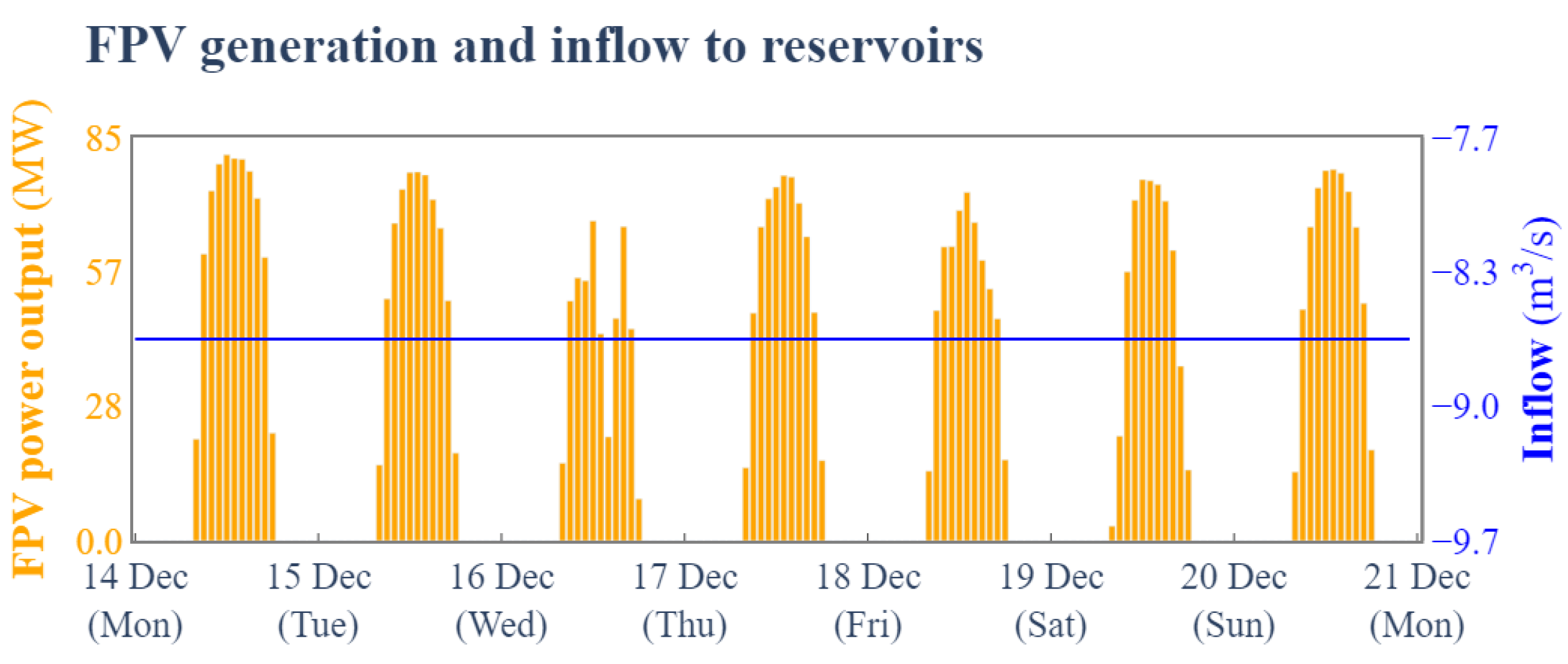 FPV generation and inflow to reservoirs

FPV power output (MW)

85
57
28
0.0

−7.7
−8.3
−9.0
−9.7

Inflow ($m^3/s$)

14 Dec (Mon)
15 Dec (Tue)
16 Dec (Wed)
17 Dec (Thu)
18 Dec (Fri)
19 Dec (Sat)
20 Dec (Sun)
21 Dec (Mon)